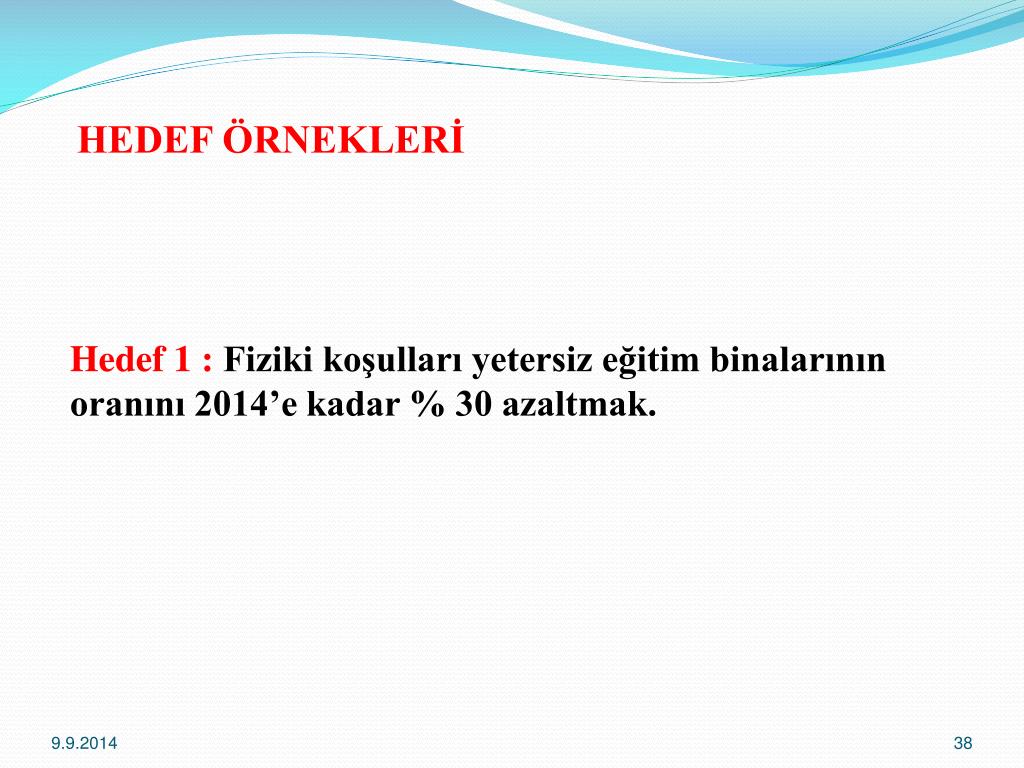 HEDEF ÖRNEKLERİ

Hedef 1 : Fiziki koşulları yetersiz eğitim binalarının oranını 2014’e kadar % 30 azaltmak.

9.9.2014

38